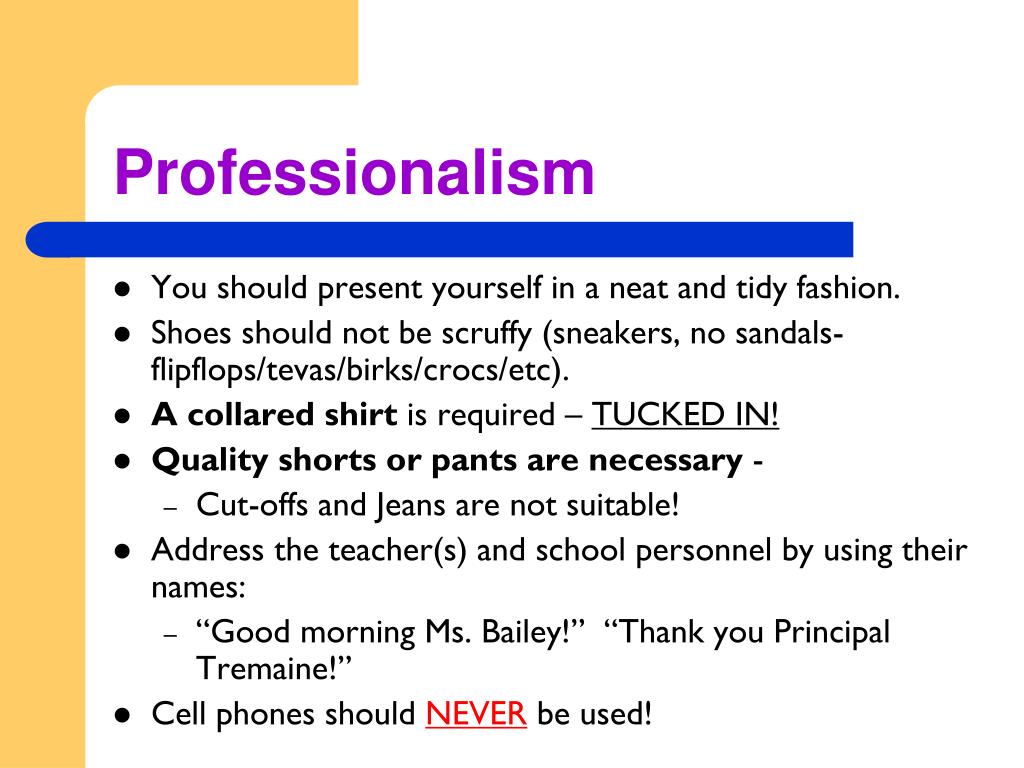 Professionalism

- You should present yourself in a neat and tidy fashion.
- Shoes should not be scruffy (sneakers, no sandals-flipflops/tevas/birks/crocs/etc).
- A collared shirt is required – TUCKED IN!
- Quality shorts or pants are necessary -
  – Cut-offs and Jeans are not suitable!
- Address the teacher(s) and school personnel by using their names:
  – “Good morning Ms. Bailey!” “Thank you Principal Tremaine!”
- Cell phones should NEVER be used!